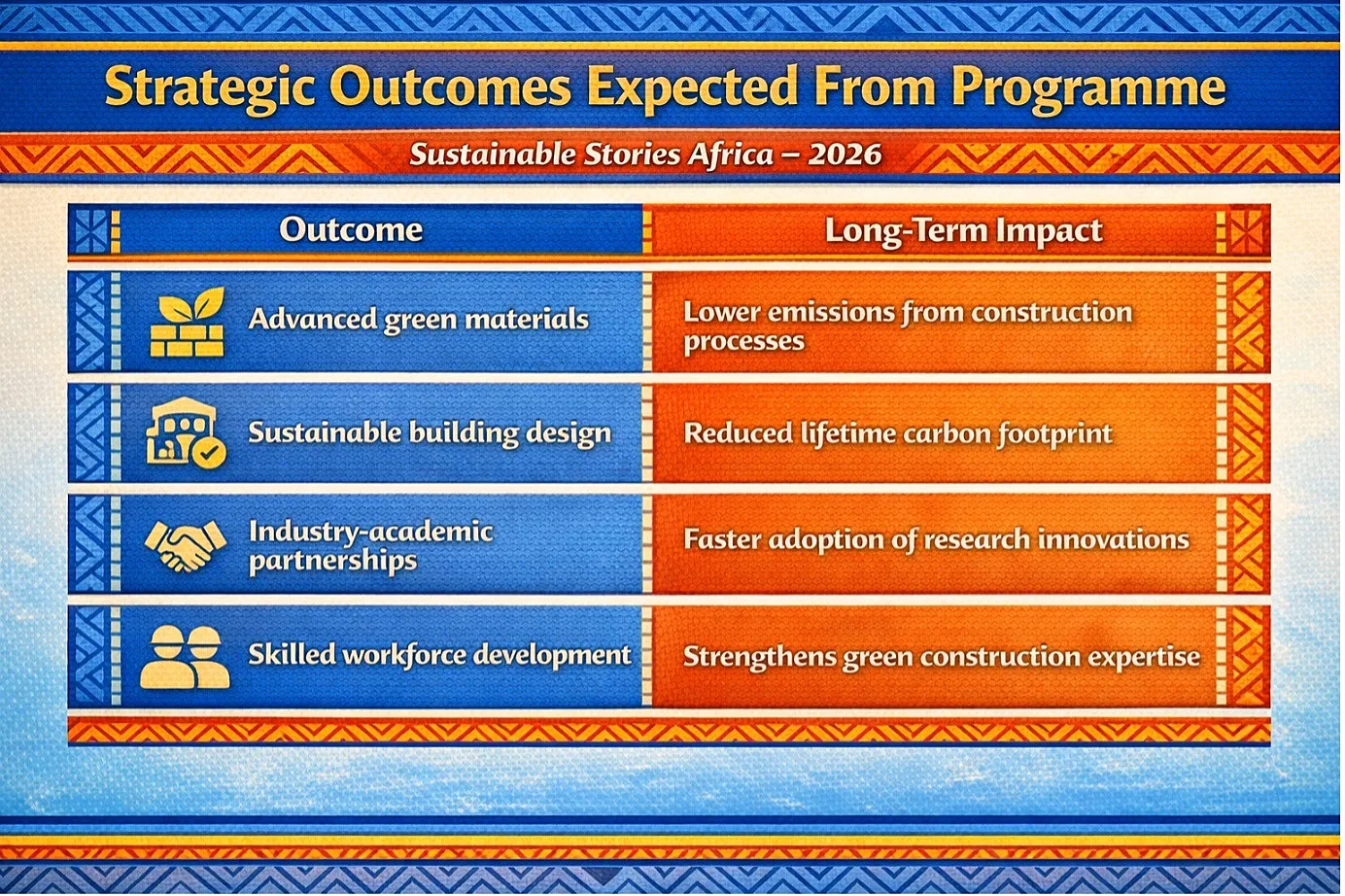 Strategic Outcomes Expected From Programme

Sustainable Stories Africa – 2026

| Outcome | Long-Term Impact |
|---|---|
| Advanced green materials | Lower emissions from construction processes |
| Sustainable building design | Reduced lifetime carbon footprint |
| Industry-academic partnerships | Faster adoption of research innovations |
| Skilled workforce development | Strengthens green construction expertise |